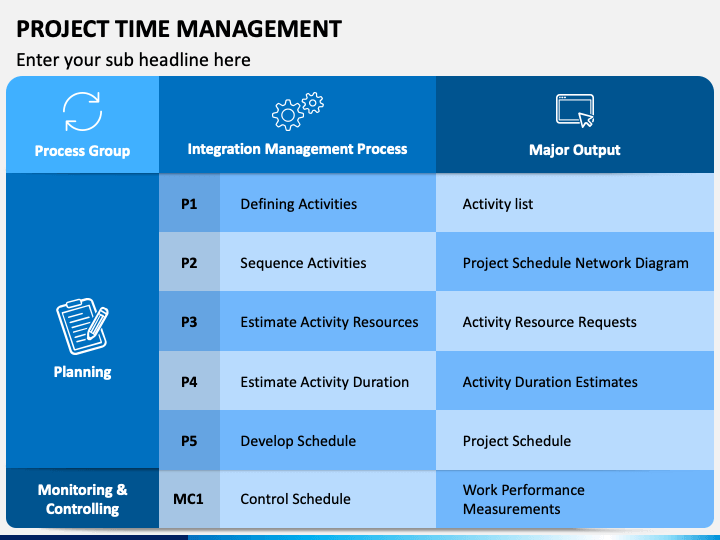 PROJECT TIME MANAGEMENT

Enter your sub headline here

| Process Group | Integration Management Process | | Major Output |
|---|---|---|---|
| Planning | P1 | Defining Activities | Activity list |
| | P2 | Sequence Activities | Project Schedule Network Diagram |
| | P3 | Estimate Activity Resources | Activity Resource Requests |
| | P4 | Estimate Activity Duration | Activity Duration Estimates |
| | P5 | Develop Schedule | Project Schedule |
| Monitoring & Controlling | MC1 | Control Schedule | Work Performance Measurements |